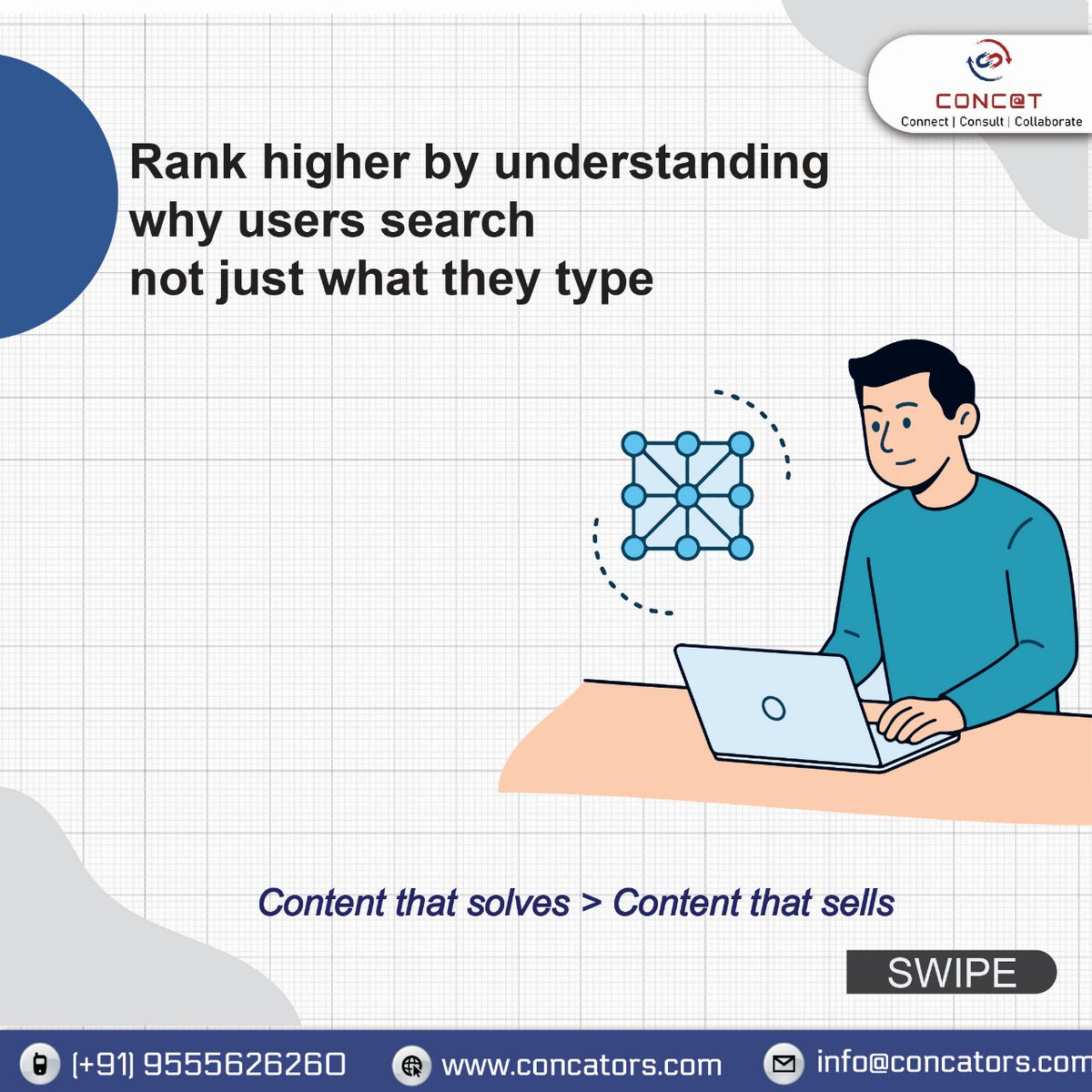 CONC@T
Connect | Consult | Collaborate

Rank higher by understanding why users search not just what they type

Content that solves > Content that sells

SWIPE

(+91) 9555626260 www.concators.com info@concators.com